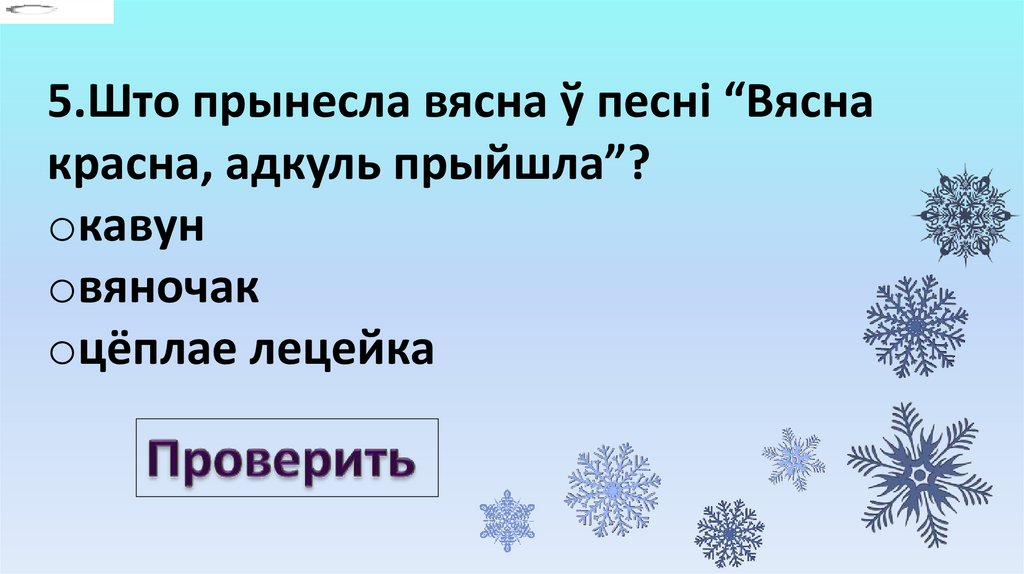 5.Што прынесла вясна ў песні “Вясна красна, адкуль прыйшла”?
○кавун
○вяночак
○цёплае лецейка

Проверить